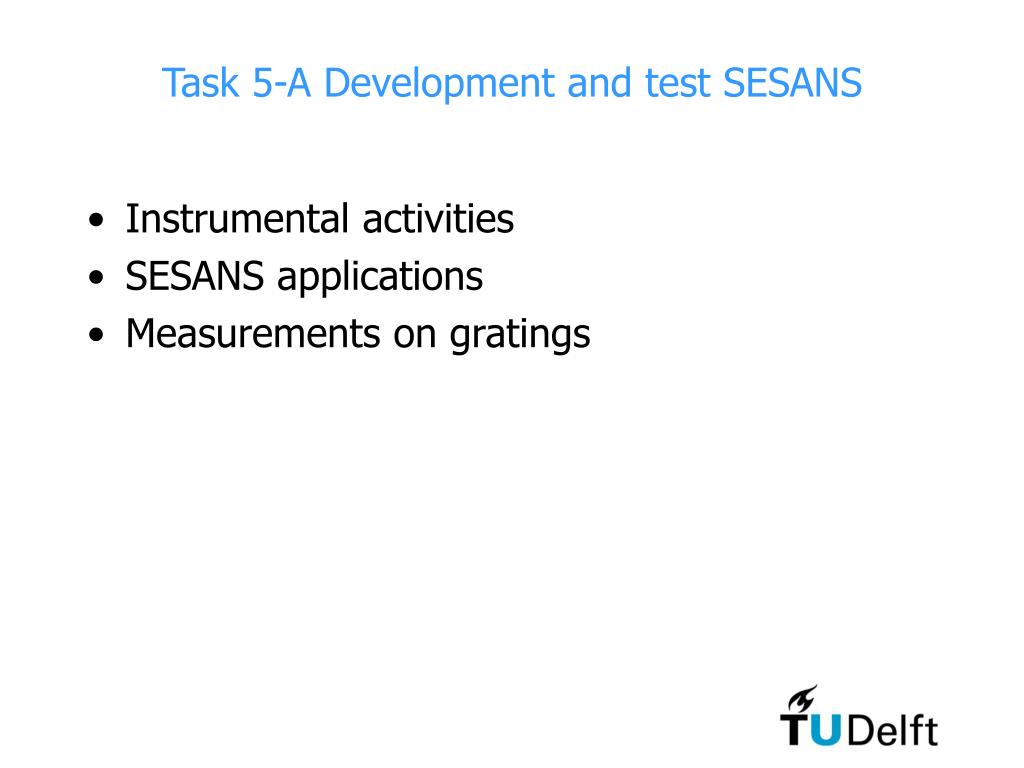 Task 5-A Development and test SESANS

• Instrumental activities
• SESANS applications
• Measurements on gratings

TUDelft